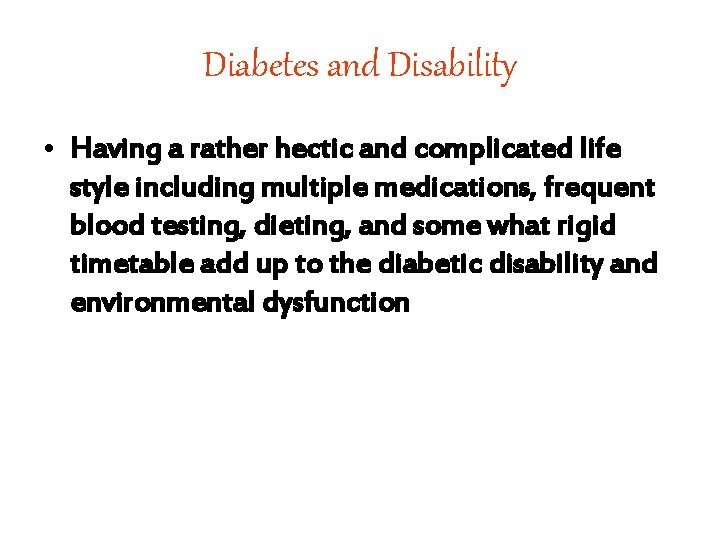 Diabetes and Disability

• Having a rather hectic and complicated life style including multiple medications, frequent blood testing, dieting, and some what rigid timetable add up to the diabetic disability and environmental dysfunction